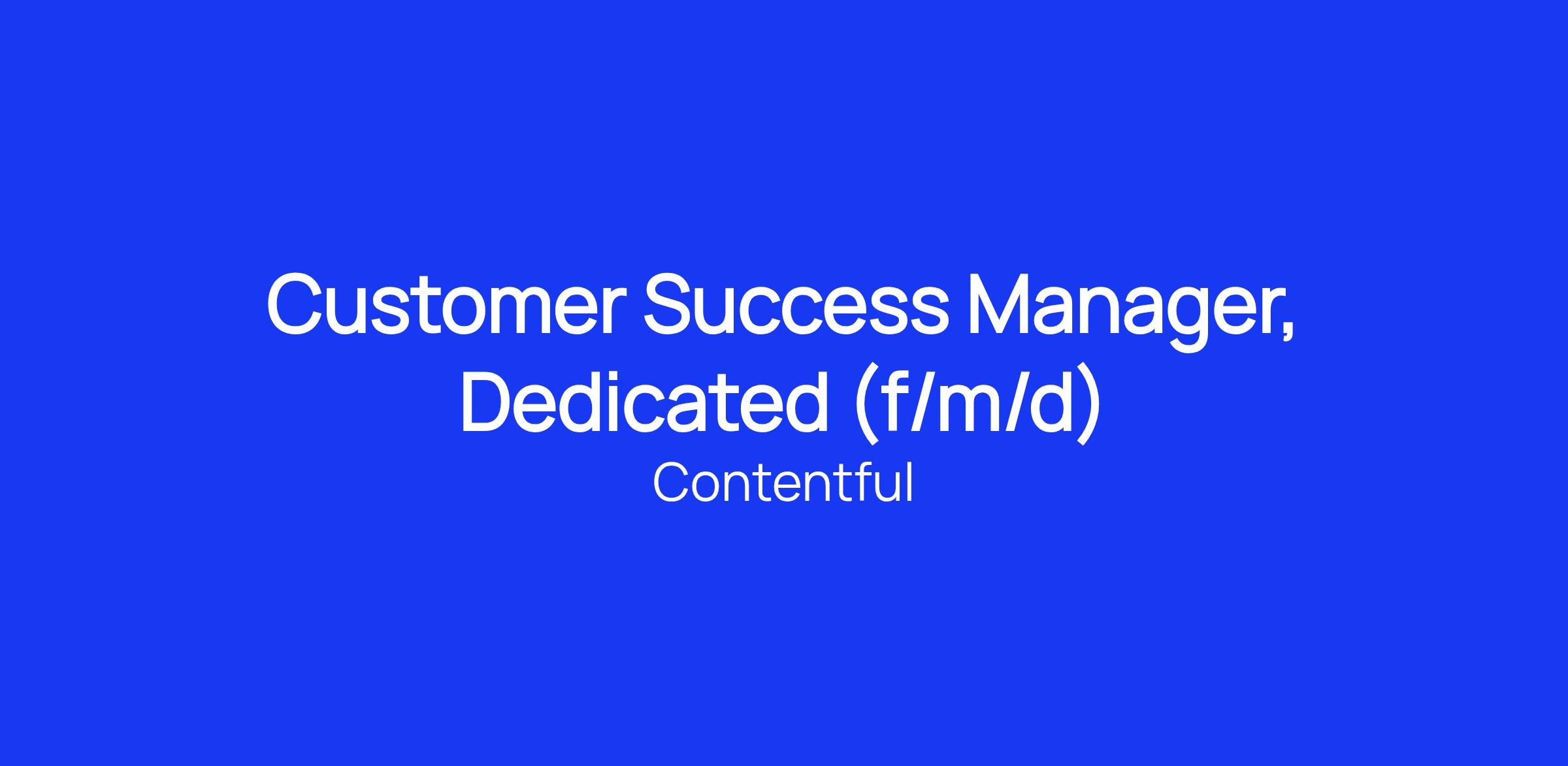 Customer Success Manager, Dedicated (f/m/d)

Contentful